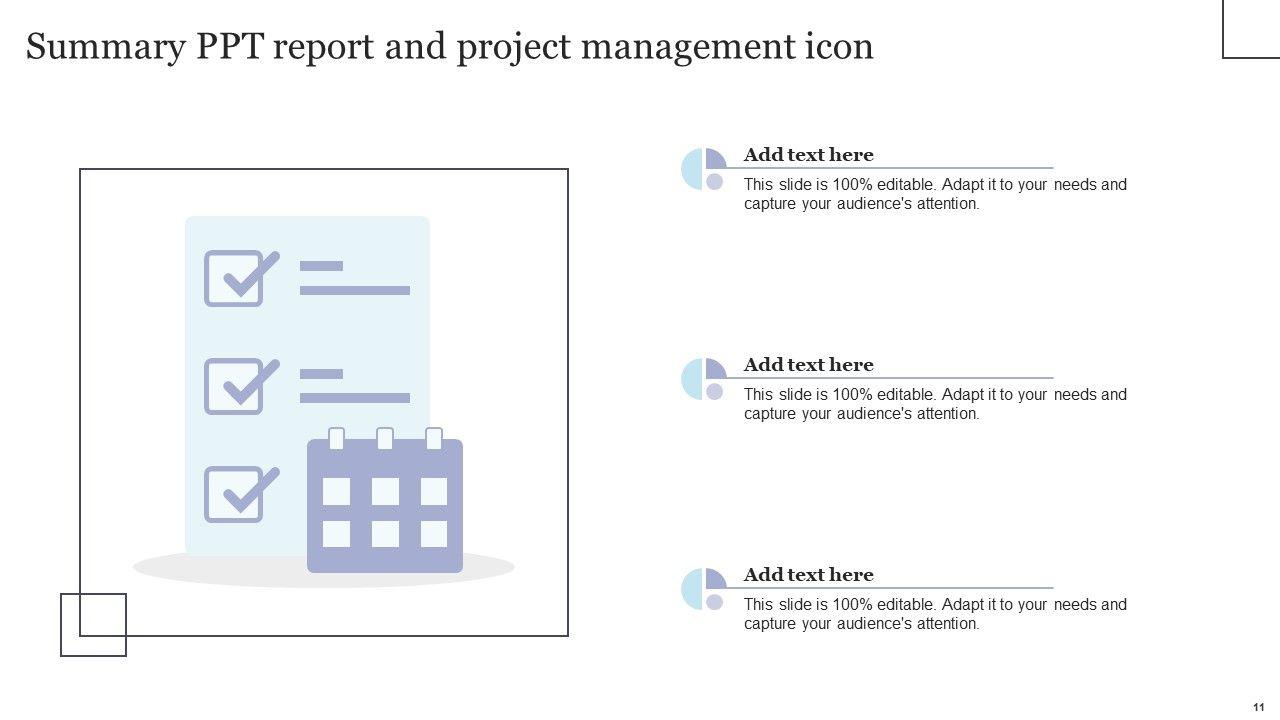 Summary PPT report and project management icon

Add text here

This slide is 100% editable. Adapt it to your needs and capture your audience's attention.

Add text here

This slide is 100% editable. Adapt it to your needs and capture your audience's attention.

Add text here

This slide is 100% editable. Adapt it to your needs and capture your audience's attention.

11